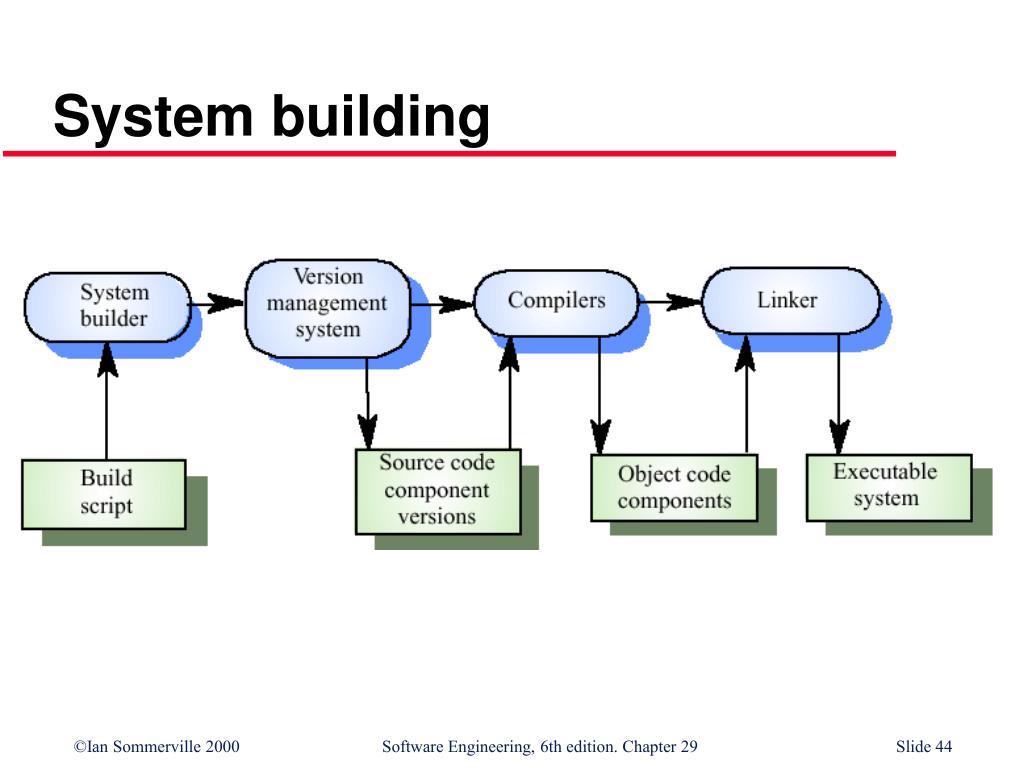 System building

System builder

Version management system

Compilers

Linker

Build script

Source code component versions

Object code components

Executable system

©Ian Sommerville 2000

Software Engineering, 6th edition. Chapter 29

Slide 44